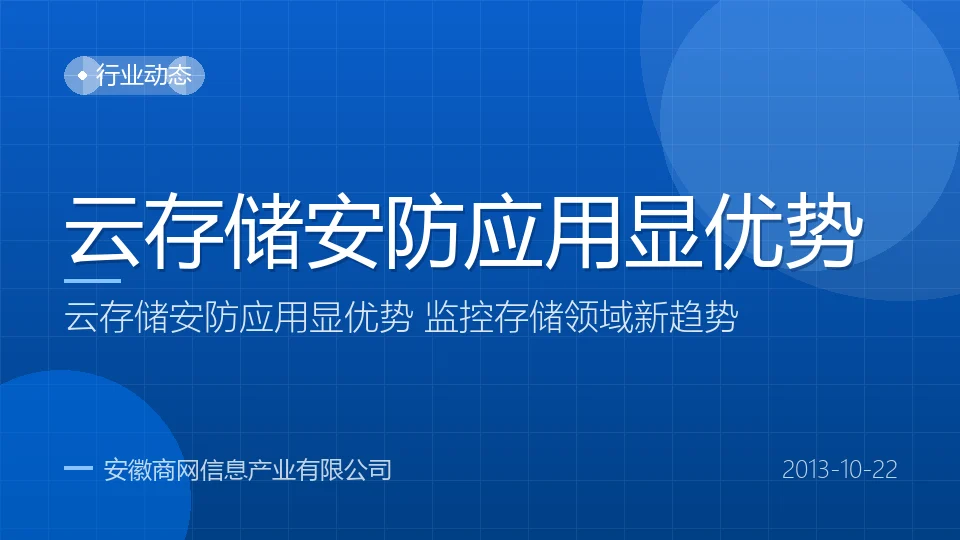 行业动态

云存储安防应用显优势

云存储安防应用显优势 监控存储领域新趋势

安徽商网信息产业有限公司

2013-10-22